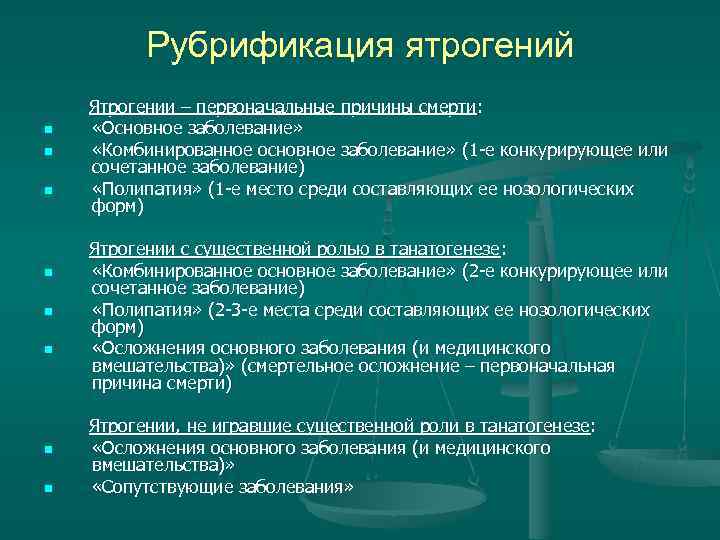 Рубрификация ятрогений

Ятрогении – первоначальные причины смерти:
«Основное заболевание»
«Комбинированное основное заболевание» (1-е конкурирующее или сочетанное заболевание)
«Полипатия» (1-е место среди составляющих ее нозологических форм)

Ятрогении с существенной ролью в танатогенезе:
«Комбинированное основное заболевание» (2-е конкурирующее или сочетанное заболевание)
«Полипатия» (2-3-е места среди составляющих ее нозологических форм)
«Осложнения основного заболевания (и медицинского вмешательства)» (смертельное осложнение – первоначальная причина смерти)

Ятрогении, не игравшие существенной роли в танатогенезе:
«Осложнения основного заболевания (и медицинского вмешательства)»
«Сопутствующие заболевания»